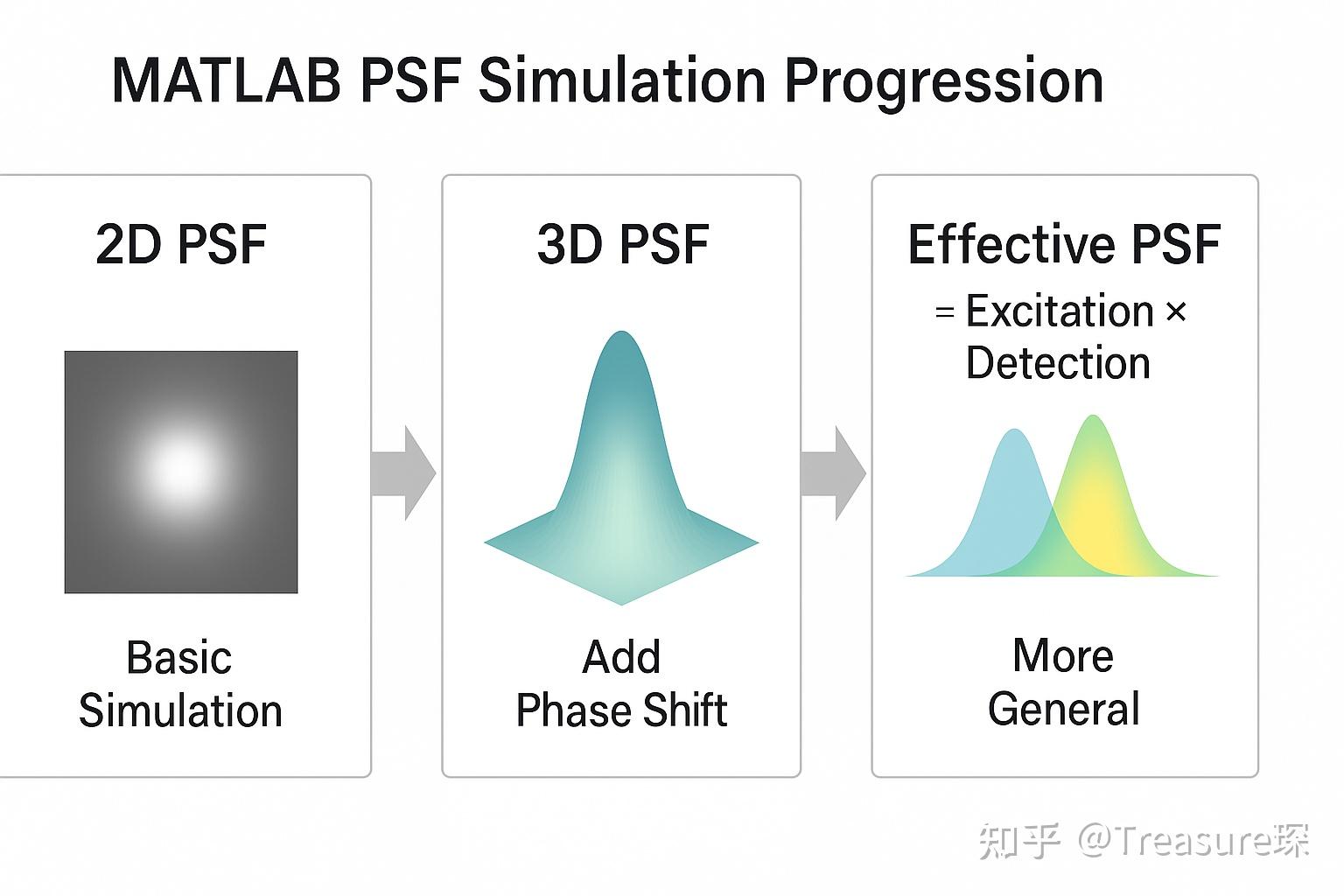 MATLAB PSF Simulation Progression

2D PSF

Basic Simulation

3D PSF

Add Phase Shift

Effective PSF

= Excitation × Detection

More General

知乎 @Treasure琛